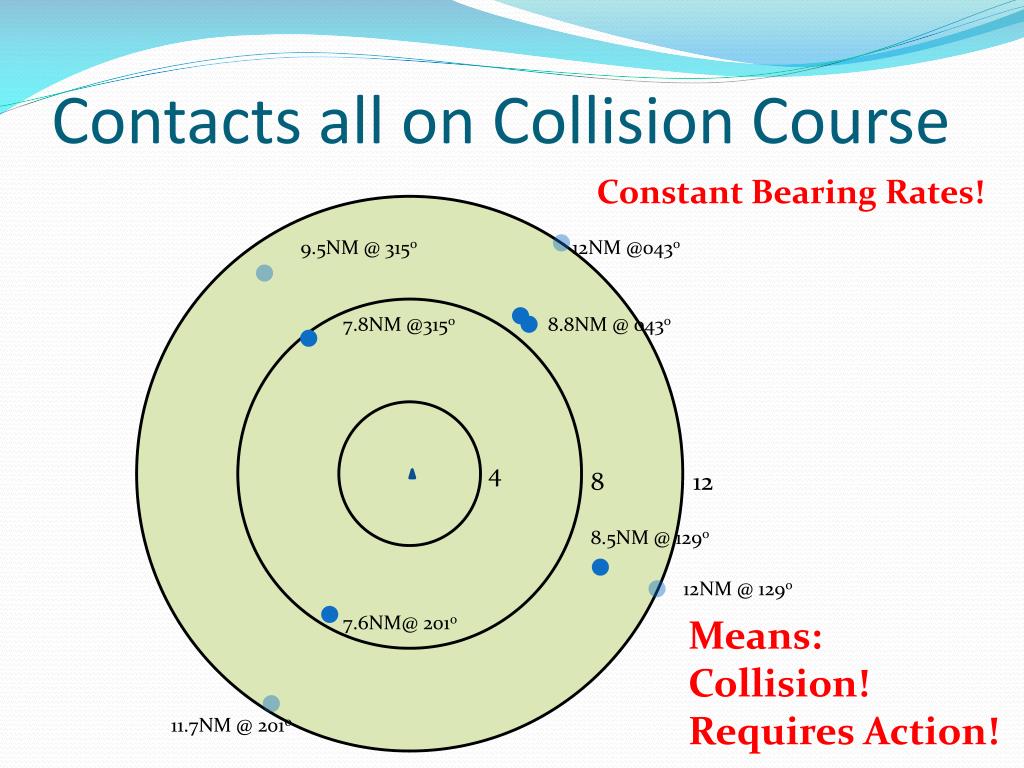 Contacts all on Collision Course

Constant Bearing Rates!

9.5NM @ 315º

12NM @043º

7.8NM @315º

8.8NM @ 043º

4

8

12

8.5NM @ 129º

12NM @ 129º

7.6NM@ 201º

11.7NM @ 201º

Means:
Collision!
Requires Action!